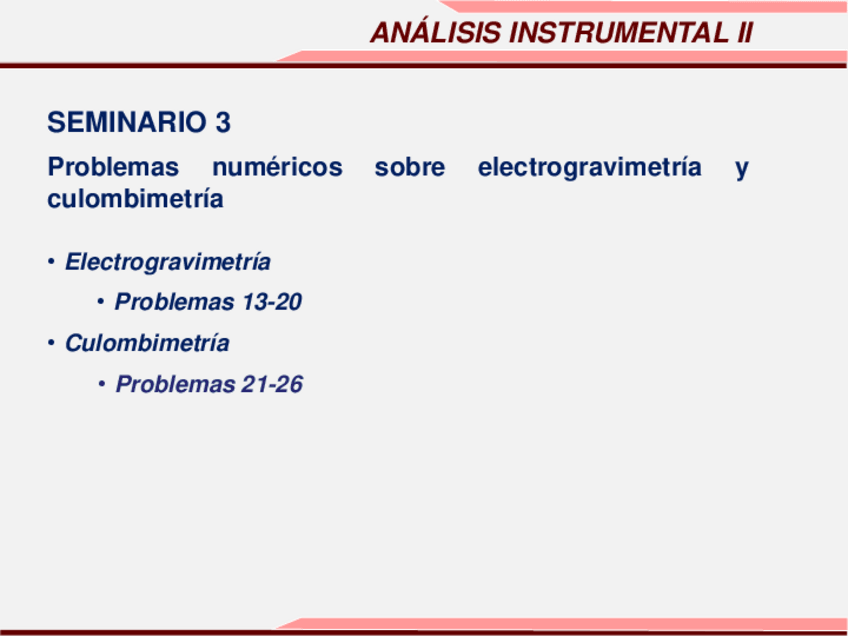 ANÁLISIS INSTRUMENTAL II

SEMINARIO 3

Problemas numéricos sobre electrogravimetría y culombimetría

• Electrogravimetría
 • Problemas 13-20
• Culombimetría
 • Problemas 21-26